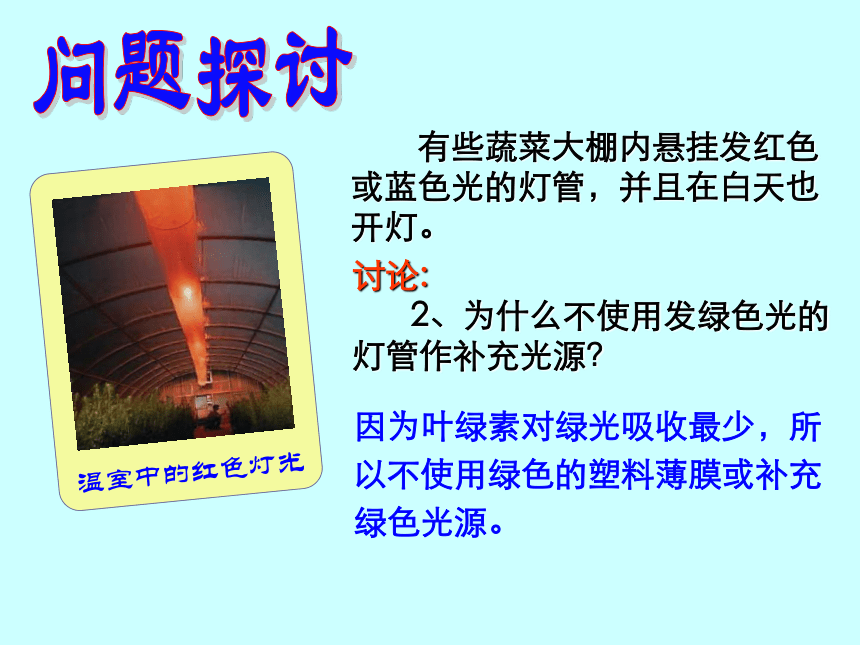 问题探讨

温室中的红色灯光

有些蔬菜大棚内悬挂发红色或蓝色光的灯管，并且在白天也开灯。

讨论:

2、为什么不使用发绿色光的灯管作补充光源?

因为叶绿素对绿光吸收最少，所以不使用绿色的塑料薄膜或补充绿色光源。